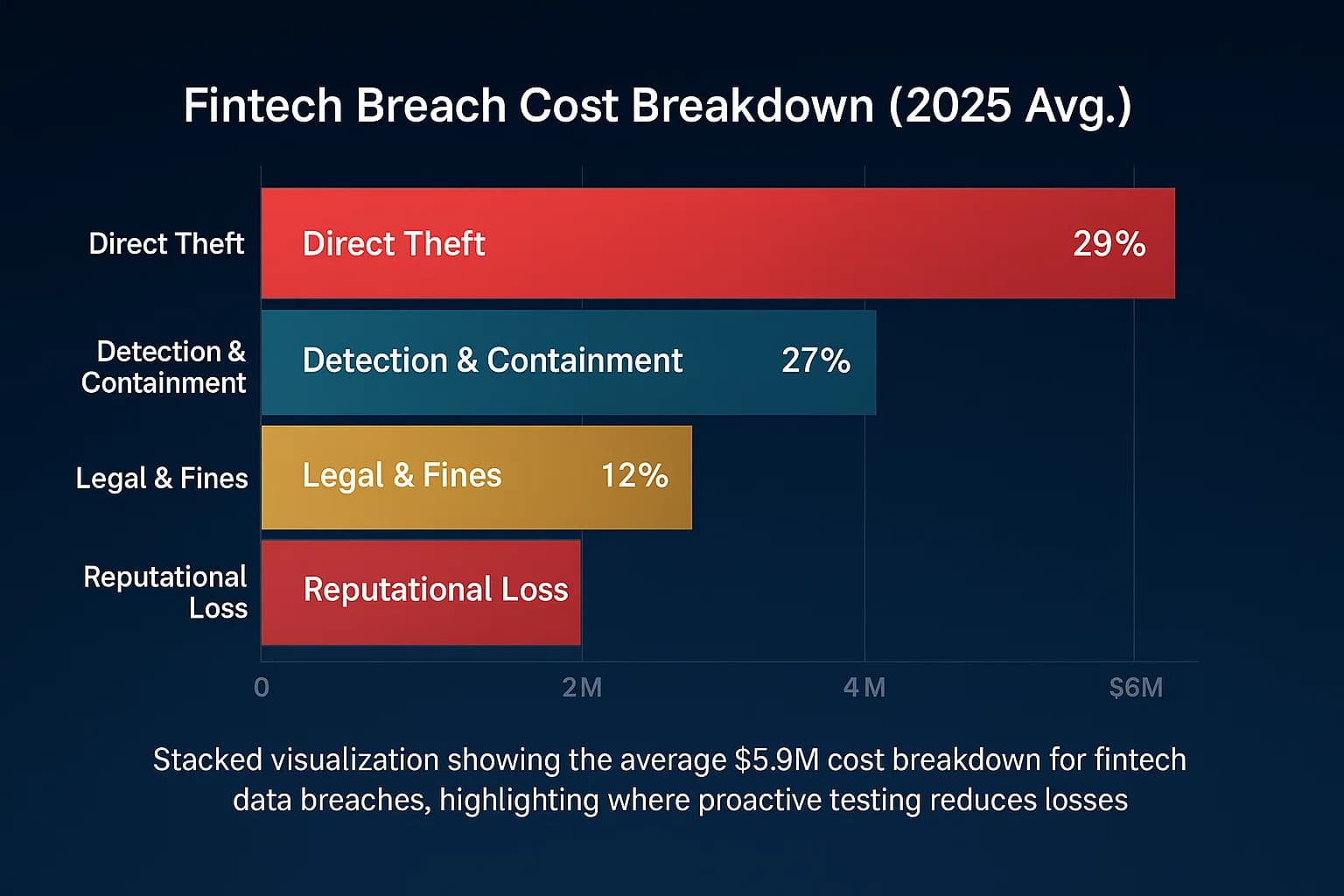 Fintech Breach Cost Breakdown (2025 Avg.)

Direct Theft
Direct Theft 29%

Detection & Containment
Detection & Containment 27%

Legal & Fines
Legal & Fines 12%

Reputational Loss
Reputational Loss

0
2M
4M
$6M

Stacked visualization showing the average $5.9M cost breakdown for fintech data breaches, highlighting where proactive testing reduces losses